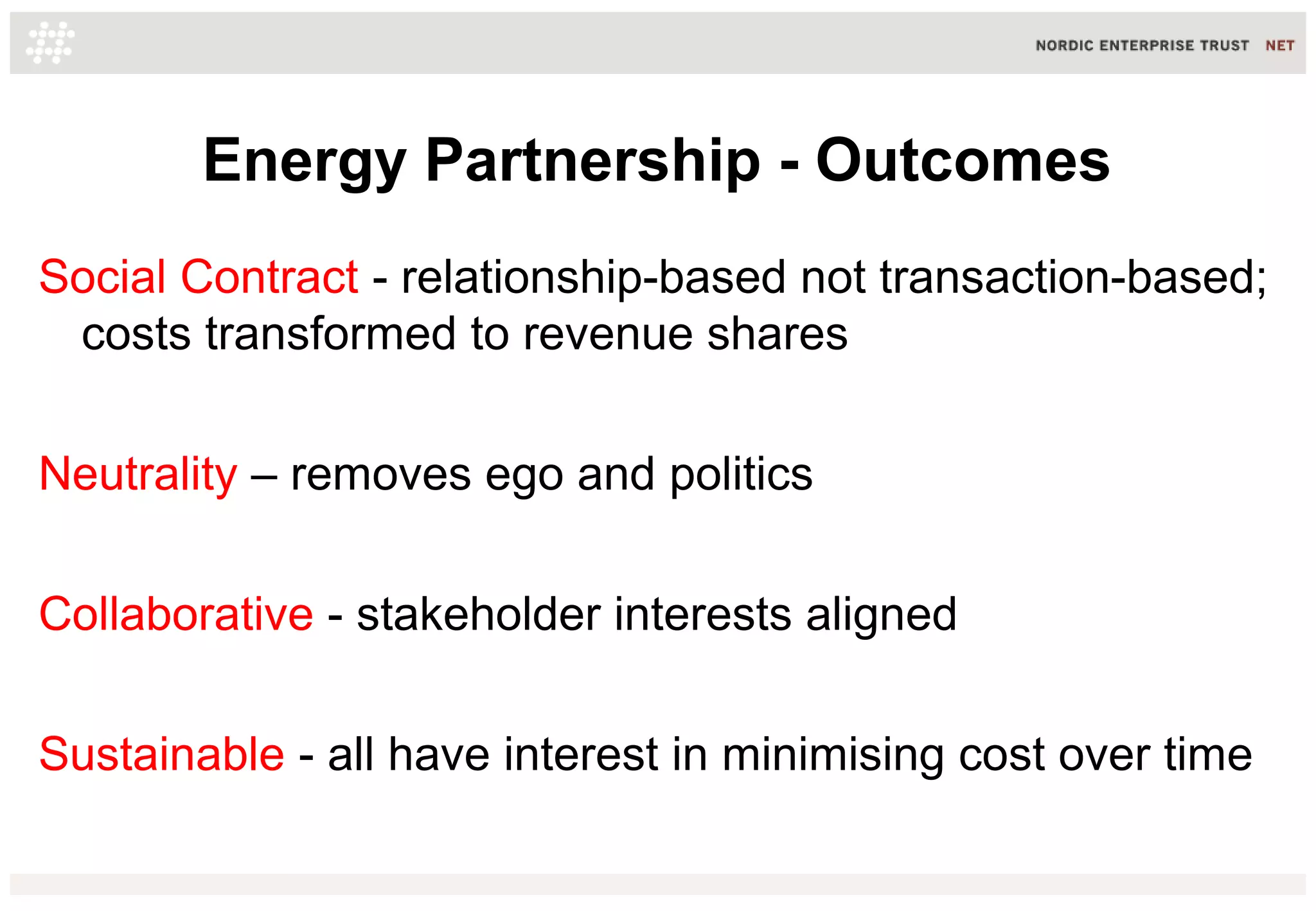 NORDIC ENTERPRISE TRUST NET

Energy Partnership - Outcomes

Social Contract - relationship-based not transaction-based; costs transformed to revenue shares

Neutrality – removes ego and politics

Collaborative - stakeholder interests aligned

Sustainable - all have interest in minimising cost over time